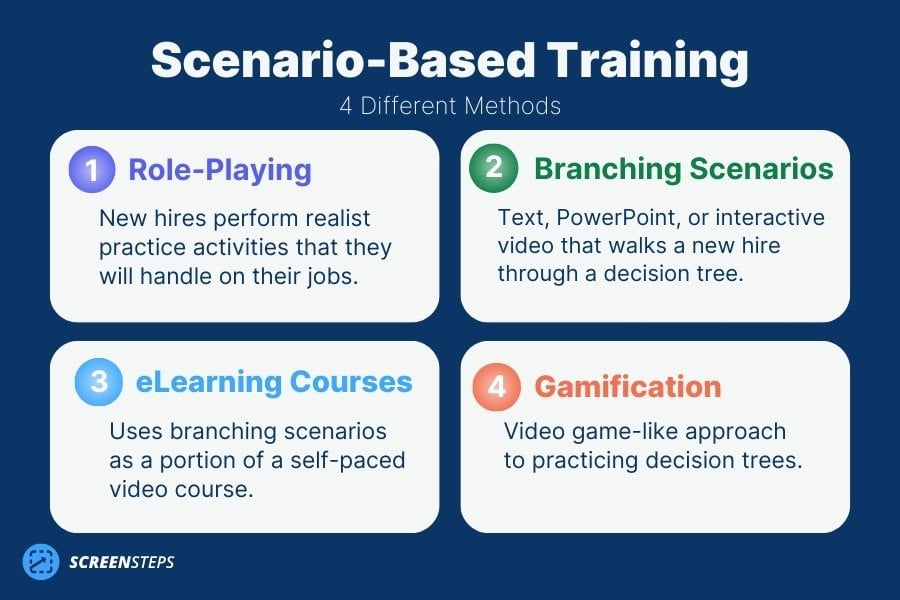 Scenario-Based Training
4 Different Methods

1 Role-Playing
New hires perform realist practice activities that they will handle on their jobs.

2 Branching Scenarios
Text, PowerPoint, or interactive video that walks a new hire through a decision tree.

3 eLearning Courses
Uses branching scenarios as a portion of a self-paced video course.

4 Gamification
Video game-like approach to practicing decision trees.

SCREENSTEPS